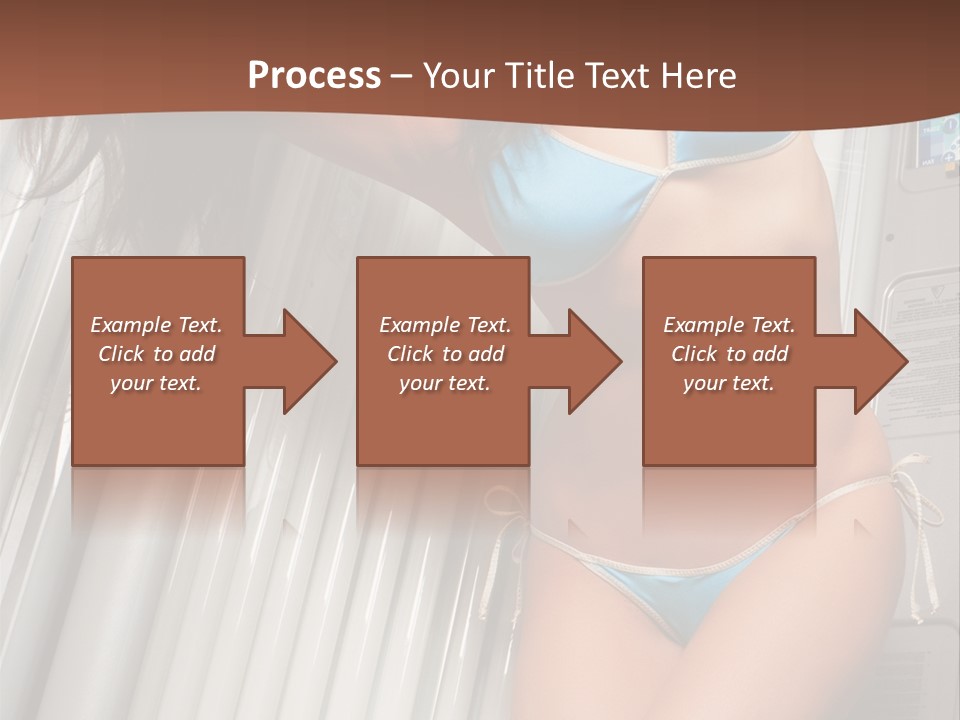 Process – Your Title Text Here

Example Text. Click to add your text.

Example Text. Click to add your text.

Example Text. Click to add your text.